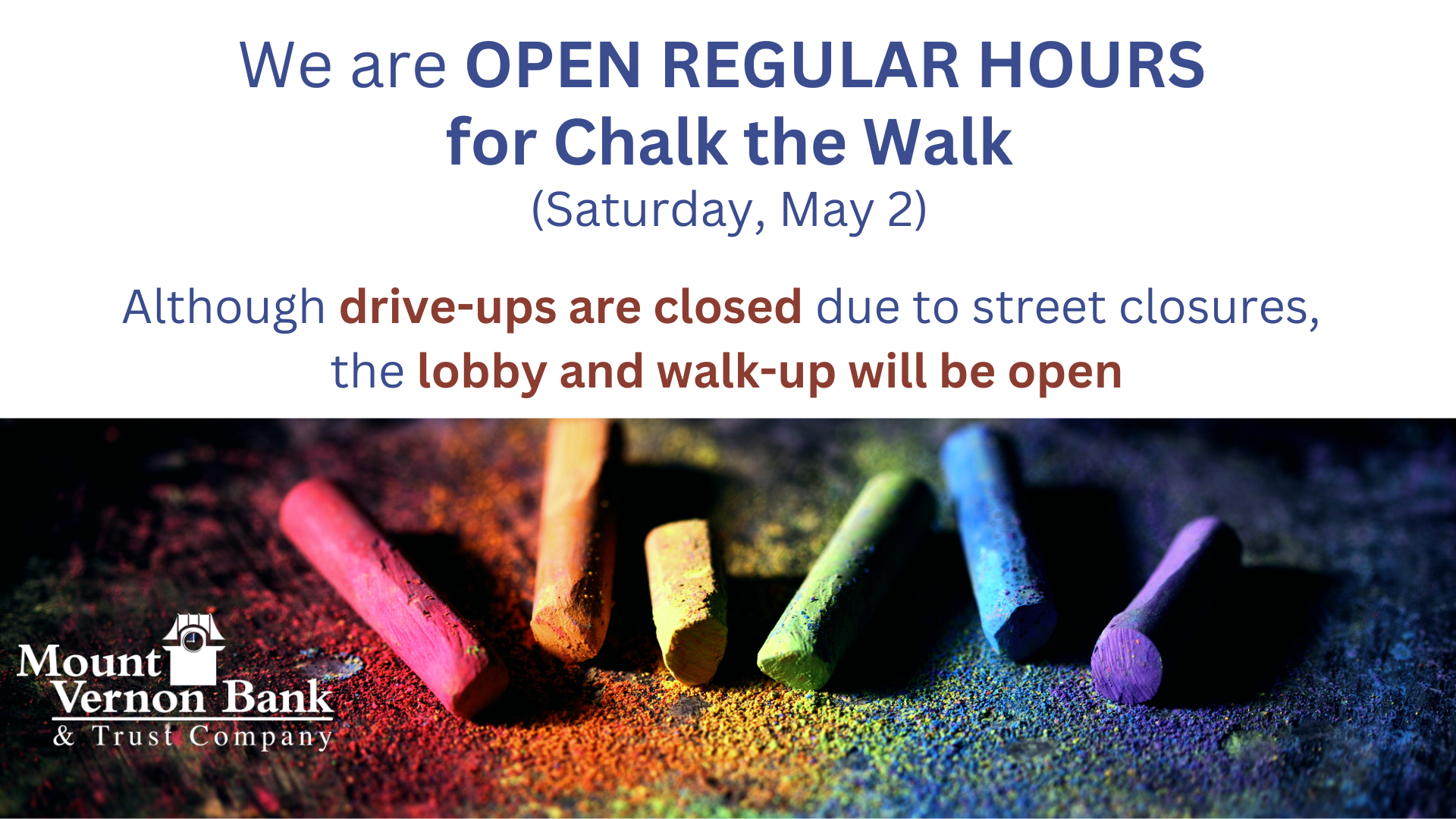 We are OPEN REGULAR HOURS for Chalk the Walk
(Saturday, May 2)

Although drive-ups are closed due to street closures, the lobby and walk-up will be open

Mount Vernon Bank
& Trust Company